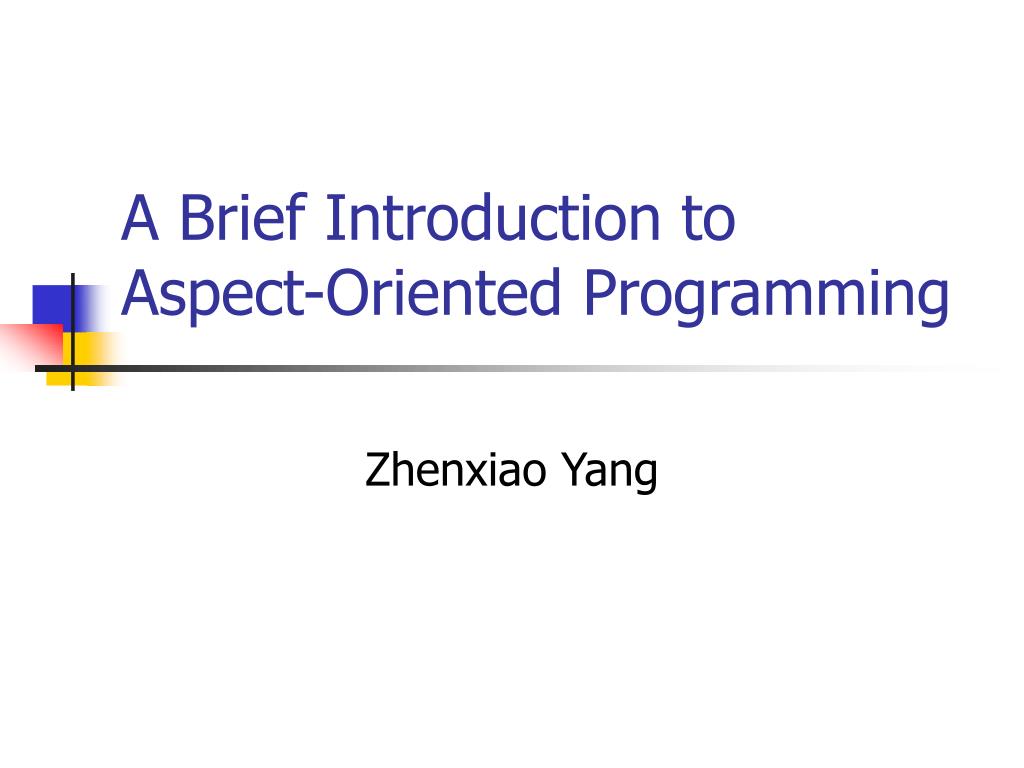 A Brief Introduction to Aspect-Oriented Programming

Zhenxiao Yang